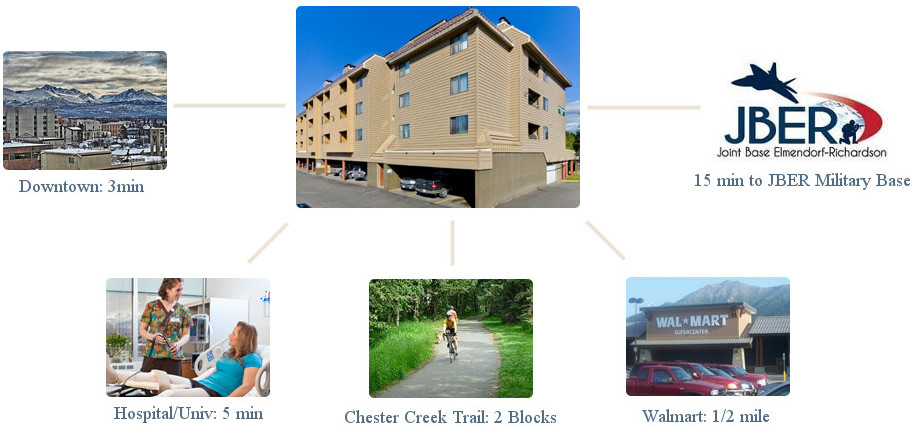 Downtown: 3min

JBER
Joint Base Elmendorf-Richardson
15 min to JBER Military Base

Hospital/Univ: 5 min

Chester Creek Trail: 2 Blocks

WAL★MART
SUPERCENTER
Walmart: 1/2 mile